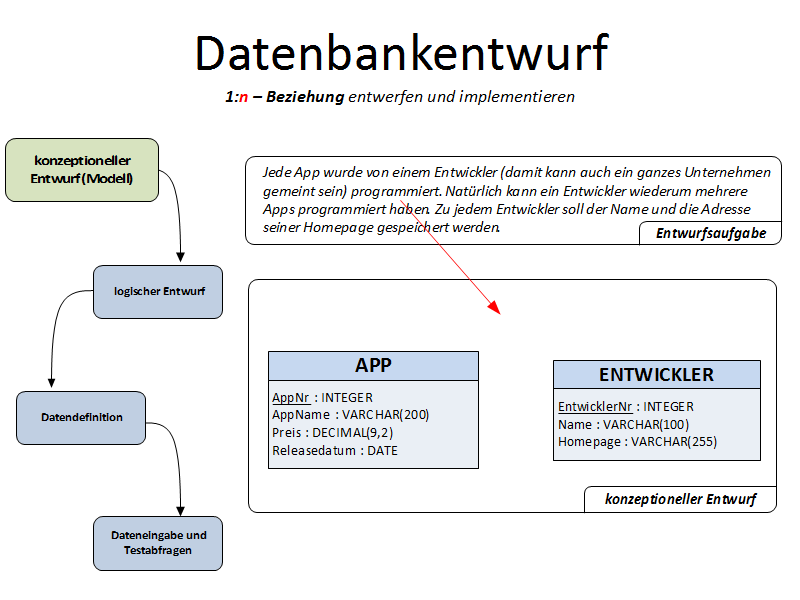 Datenbankentwurf

1:n – Beziehung entwerfen und implementieren

konzeptioneller Entwurf (Modell)

logischer Entwurf

Datendefinition

Dateneingabe und Testabfragen

Jede App wurde von einem Entwickler (damit kann auch ein ganzes Unternehmen gemeint sein) programmiert. Natürlich kann ein Entwickler wiederum mehrere Apps programmiert haben. Zu jedem Entwickler soll der Name und die Adresse seiner Homepage gespeichert werden.

Entwurfsaufgabe

APP

AppNr : INTEGER
AppName : VARCHAR(200)
Preis : DECIMAL(9,2)
Releasedatum : DATE

ENTWICKLER

EntwicklerNr : INTEGER
Name : VARCHAR(100)
Homepage : VARCHAR(255)

konzeptioneller Entwurf